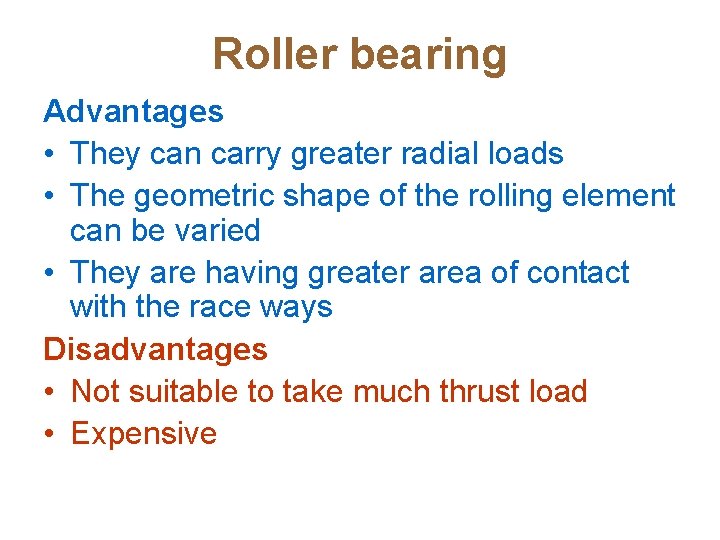 Roller bearing

Advantages

• They can carry greater radial loads
• The geometric shape of the rolling element can be varied
• They are having greater area of contact with the race ways

Disadvantages

• Not suitable to take much thrust load
• Expensive